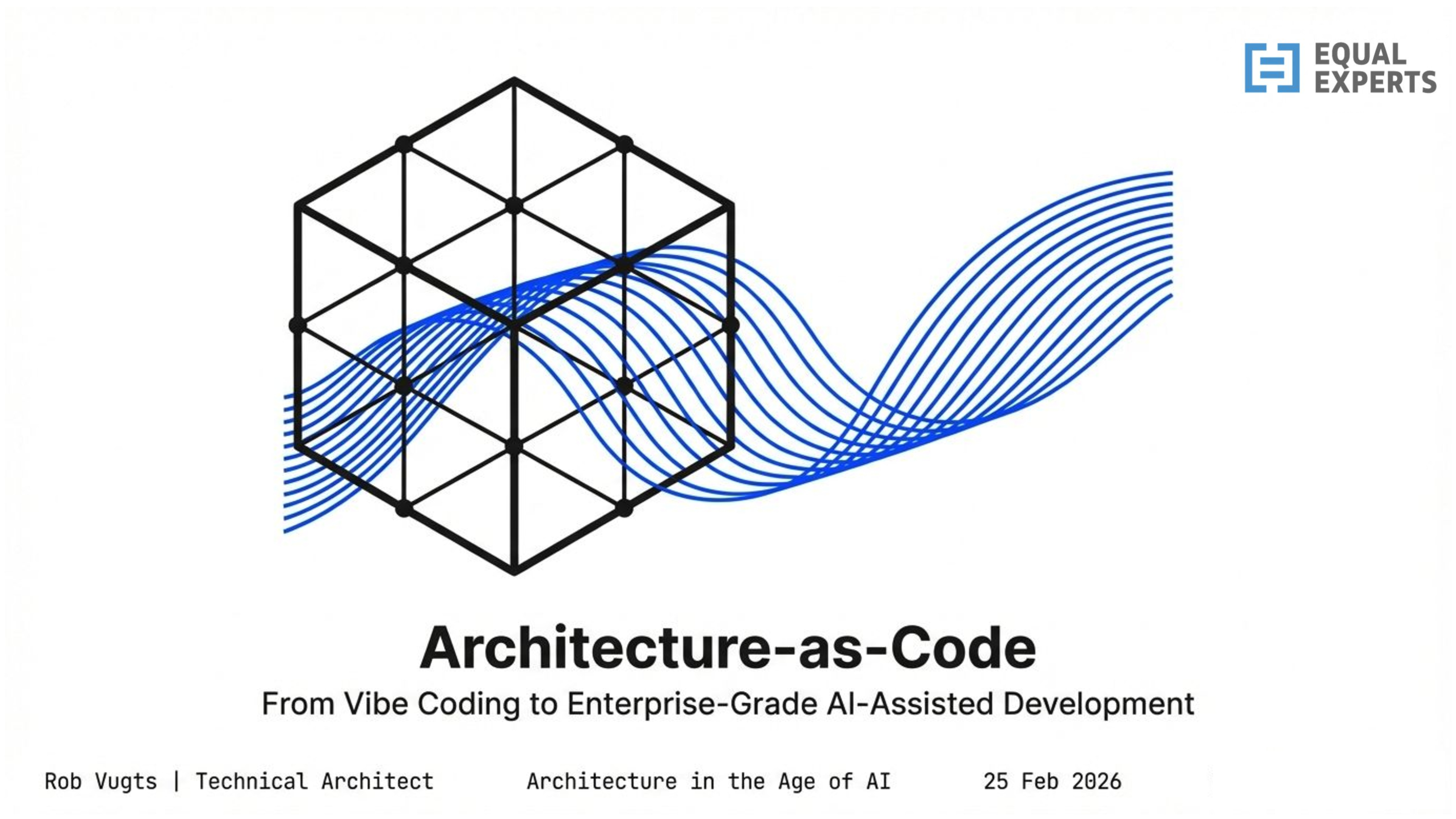 EQUAL EXPERTS

Architecture-as-Code

From Vibe Coding to Enterprise-Grade AI-Assisted Development

Rob Vugts | Technical Architect

Architecture in the Age of AI

25 Feb 2026